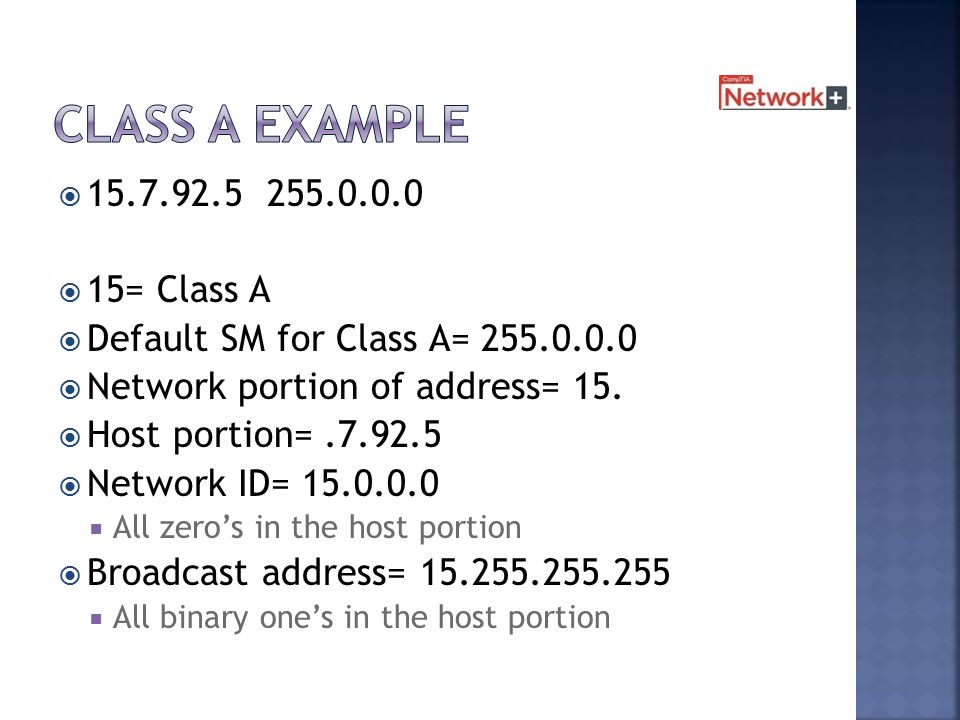 CompTIA Network+

CLASS A EXAMPLE

15.7.92.5 255.0.0.0

15= Class A
Default SM for Class A= 255.0.0.0
Network portion of address= 15.
Host portion= .7.92.5
Network ID= 15.0.0.0
All zero's in the host portion
Broadcast address= 15.255.255.255
All binary one's in the host portion